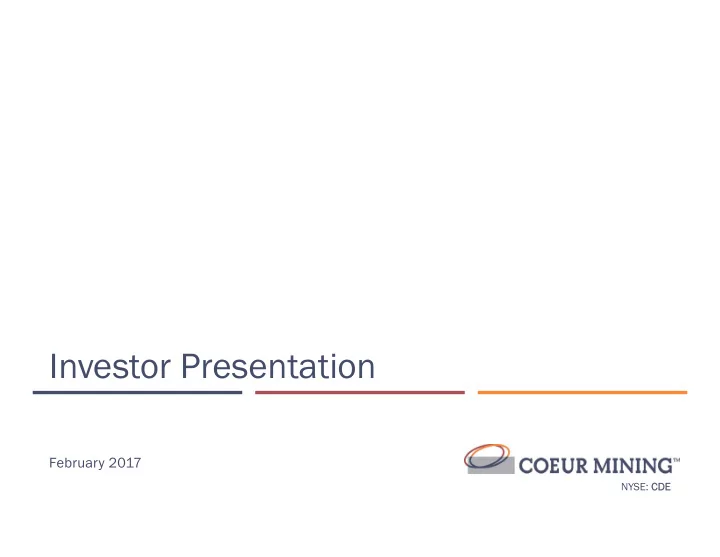 Investor Presentation

February 2017

COEUR MINING™
NYSE: CDE